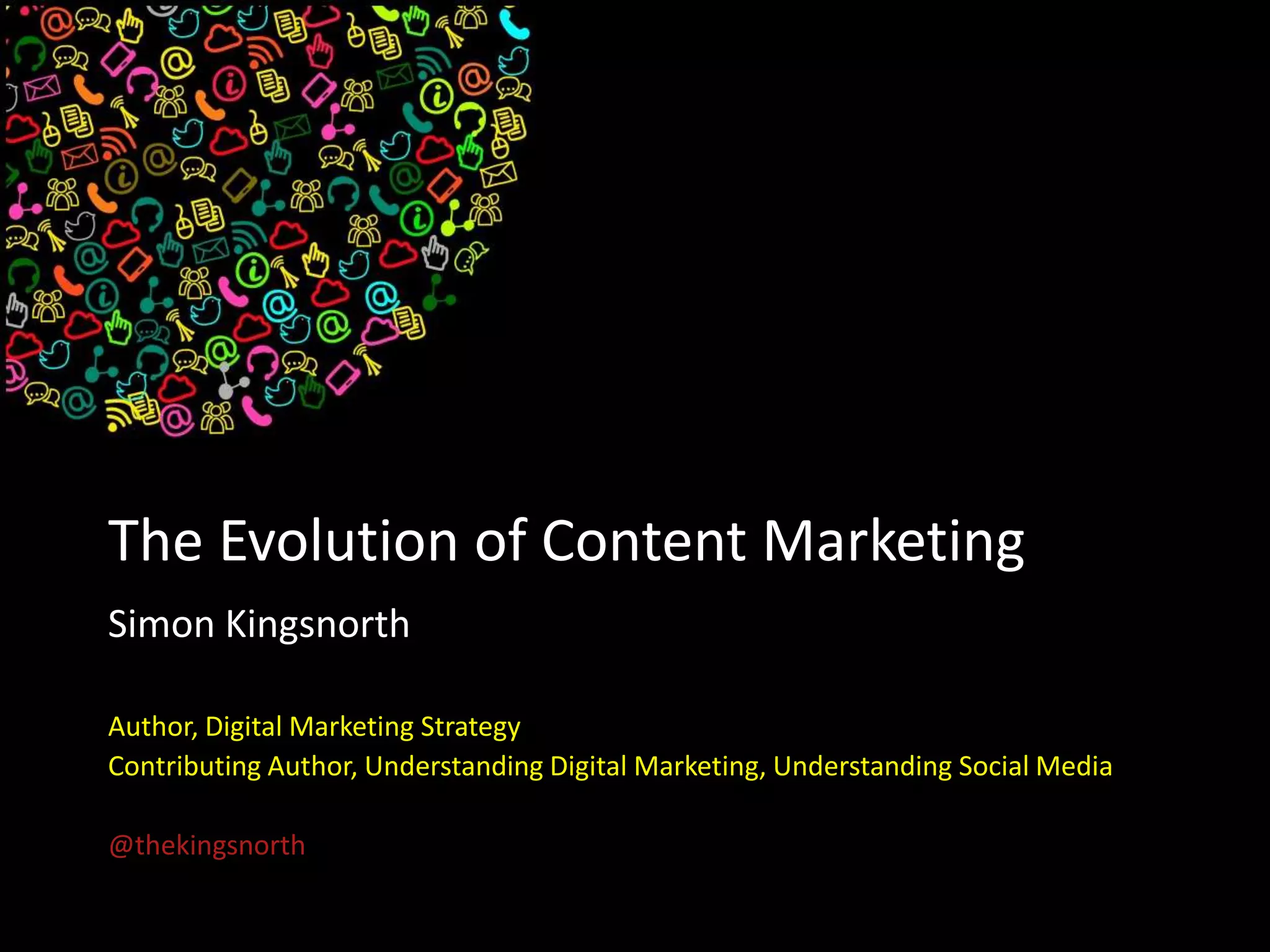 The Evolution of Content Marketing

Simon Kingsnorth

Author, Digital Marketing Strategy
Contributing Author, Understanding Digital Marketing, Understanding Social Media

@thekingsnorth